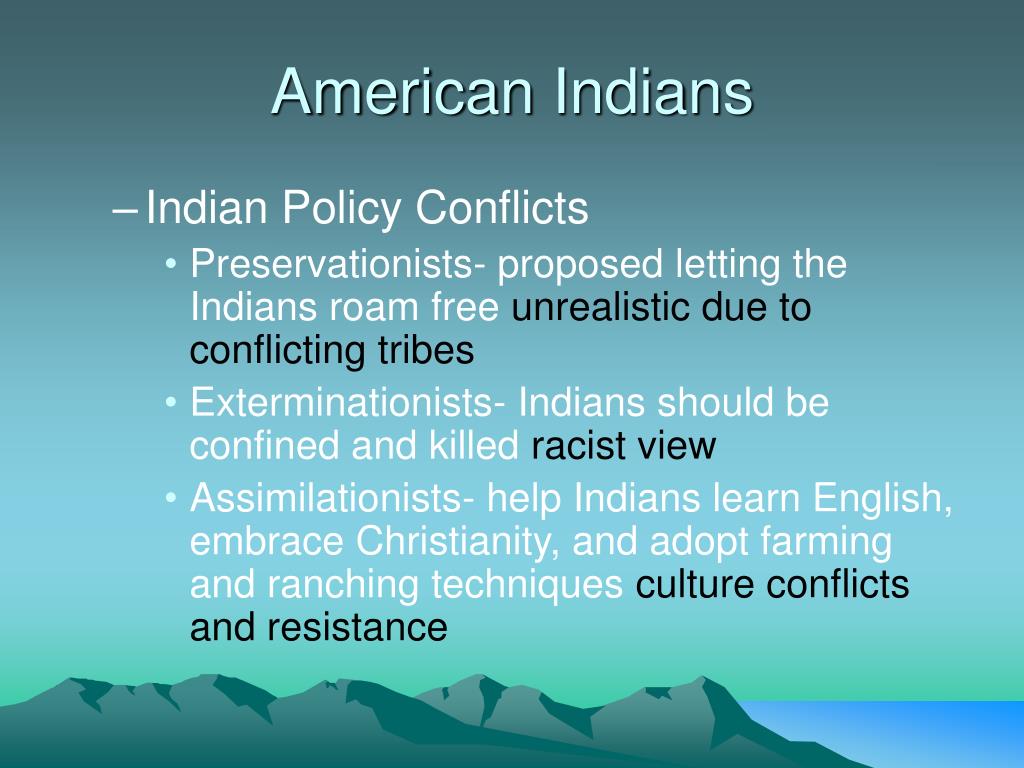 American Indians

– Indian Policy Conflicts

• Preservationists- proposed letting the Indians roam free unrealistic due to conflicting tribes

• Exterminationists- Indians should be confined and killed racist view

• Assimilationists- help Indians learn English, embrace Christianity, and adopt farming and ranching techniques culture conflicts and resistance